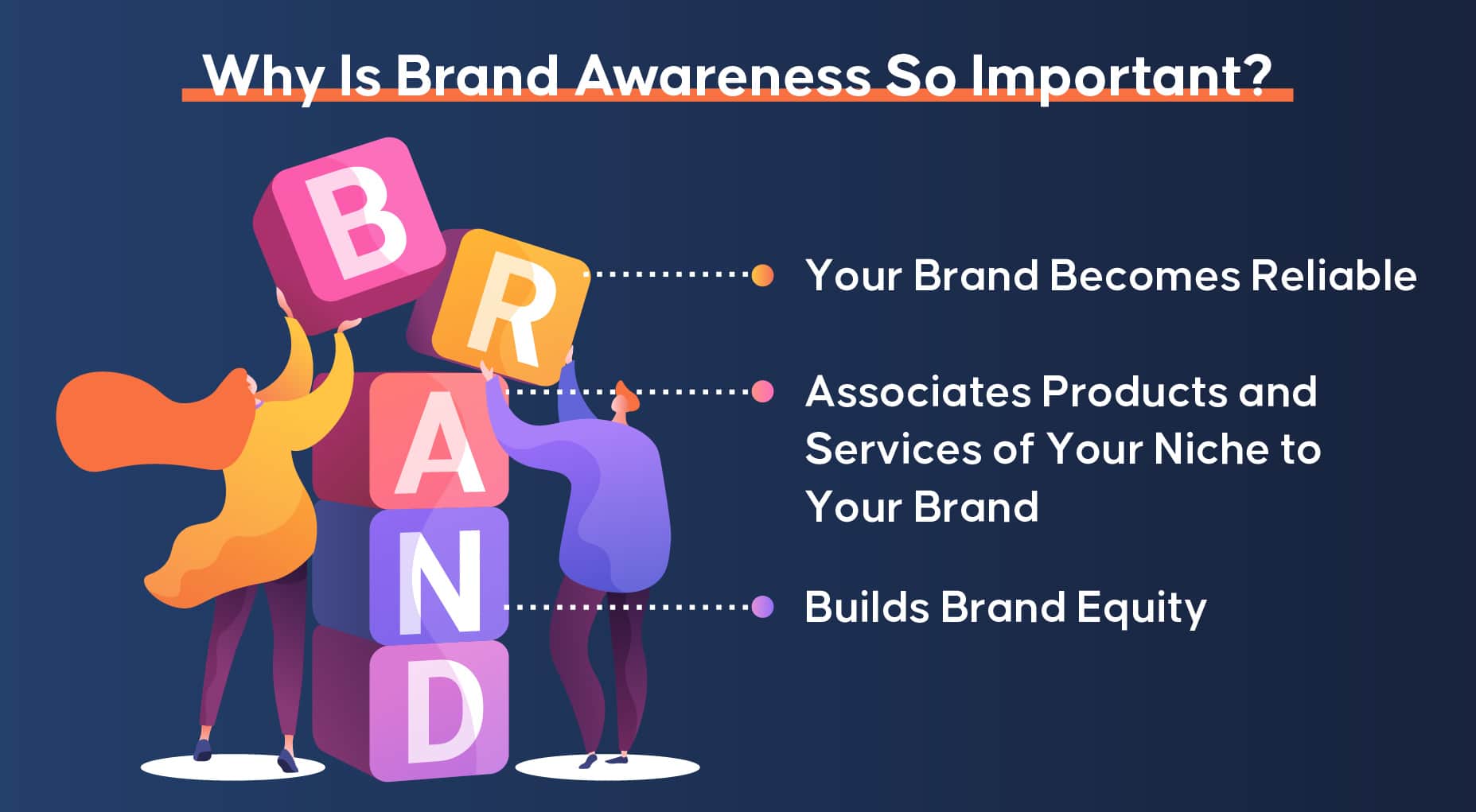 Why Is Brand Awareness So Important?

B
R
A
N
D

Your Brand Becomes Reliable

Associates Products and Services of Your Niche to Your Brand

Builds Brand Equity